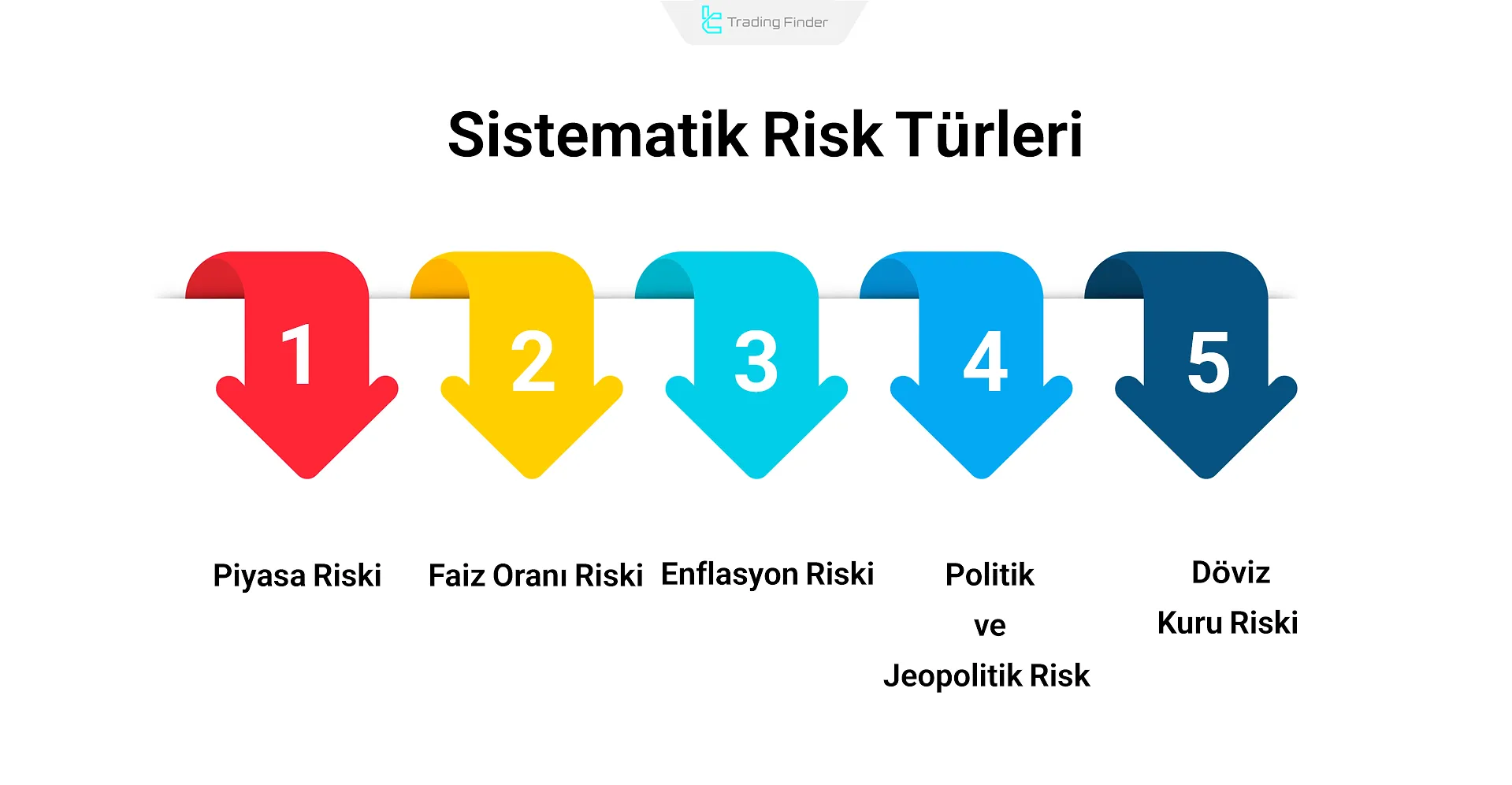 Trading Finder

Sistematik Risk Türleri

1

2

3

4

5

Piyasa Riski

Faiz Oranı Riski

Enflasyon Riski

Politik ve Jeopolitik Risk

Döviz Kuru Riski